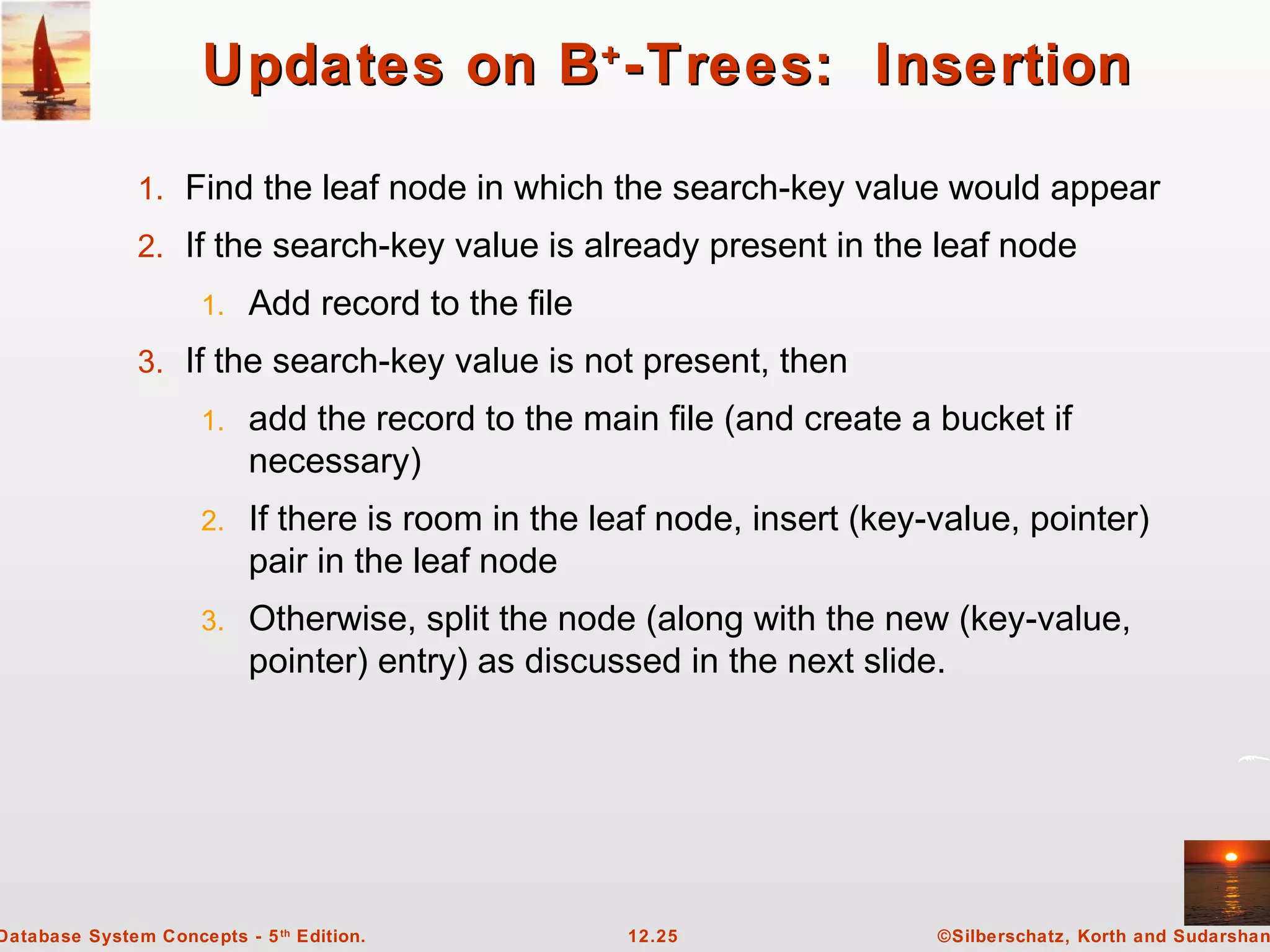 Updates on B$^+$-Trees: Insertion

1. Find the leaf node in which the search-key value would appear
2. If the search-key value is already present in the leaf node
   1. Add record to the file
3. If the search-key value is not present, then
   1. add the record to the main file (and create a bucket if necessary)
   2. If there is room in the leaf node, insert (key-value, pointer) pair in the leaf node
   3. Otherwise, split the node (along with the new (key-value, pointer) entry) as discussed in the next slide.

Database System Concepts - 5$^{th}$ Edition.

12.25

©Silberschatz, Korth and Sudarshan